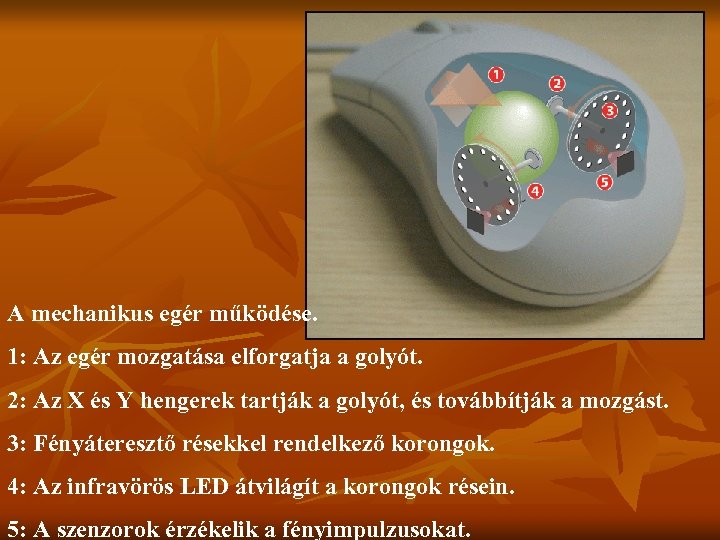 1
2
3
4
5

A mechanikus egér működése.

1: Az egér mozgatása elforgatja a golyót.

2: Az X és Y hengerek tartják a golyót, és továbbítják a mozgást.

3: Fényáteresztő résekkel rendelkező korongok.

4: Az infravörös LED átvilágít a korongok résein.

5: A szenzorok érzékelik a fényimpulzusokat.